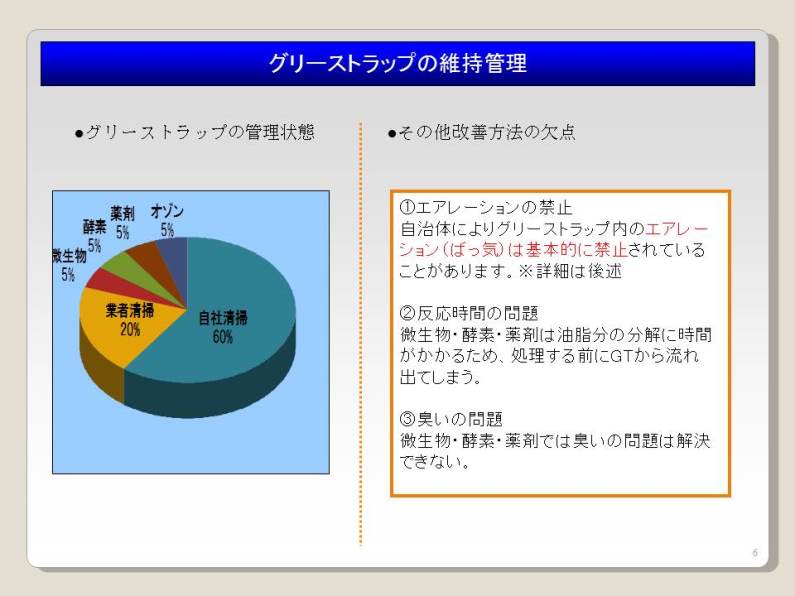 グリーストラップの維持管理

●グリーストラップの管理状態

薬剤
5%

オゾン
5%

酵素
5%

微生物
5%

業者清掃
20%

自社清掃
60%

●その他改善方法の欠点

①エアレーションの禁止
自治体によりグリーストラップ内のエアレーション（ばっ気）は基本的に禁止されていることがあります。※詳細は後述

②反応時間の問題
微生物・酵素・薬剤は油脂分の分解に時間がかかるため、処理する前にGTから流れ出てしまう。

③臭いの問題
微生物・酵素・薬剤では臭いの問題は解決できない。

6